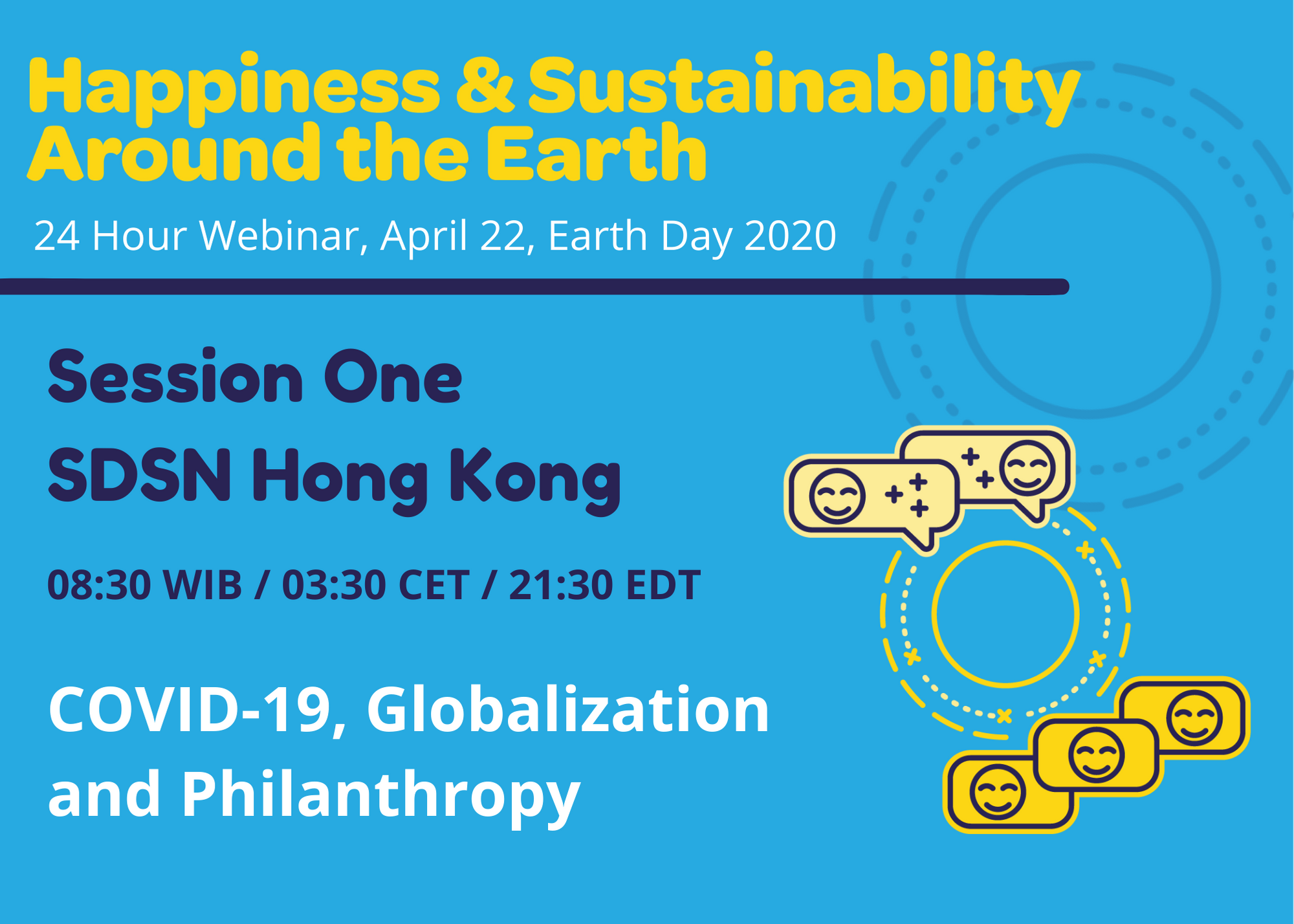 Happiness & Sustainability Around the Earth

24 Hour Webinar, April 22, Earth Day 2020

Session One
SDSN Hong Kong

08:30 WIB / 03:30 CET / 21:30 EDT

COVID-19, Globalization and Philanthropy